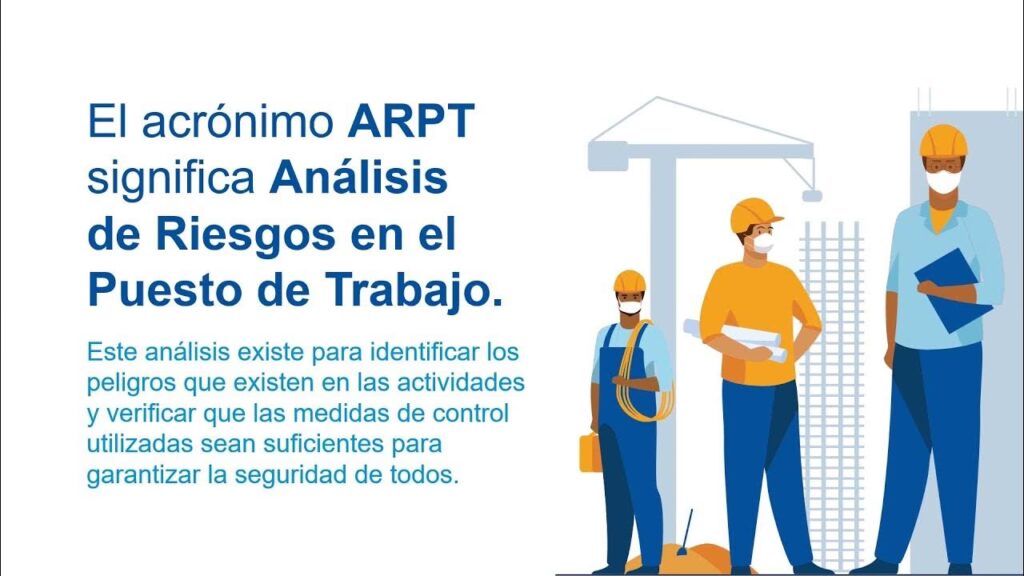 El acrónimo ARPT significa Análisis de Riesgos en el Puesto de Trabajo.

Este análisis existe para identificar los peligros que existen en las actividades y verificar que las medidas de control utilizadas sean suficientes para garantizar la seguridad de todos.